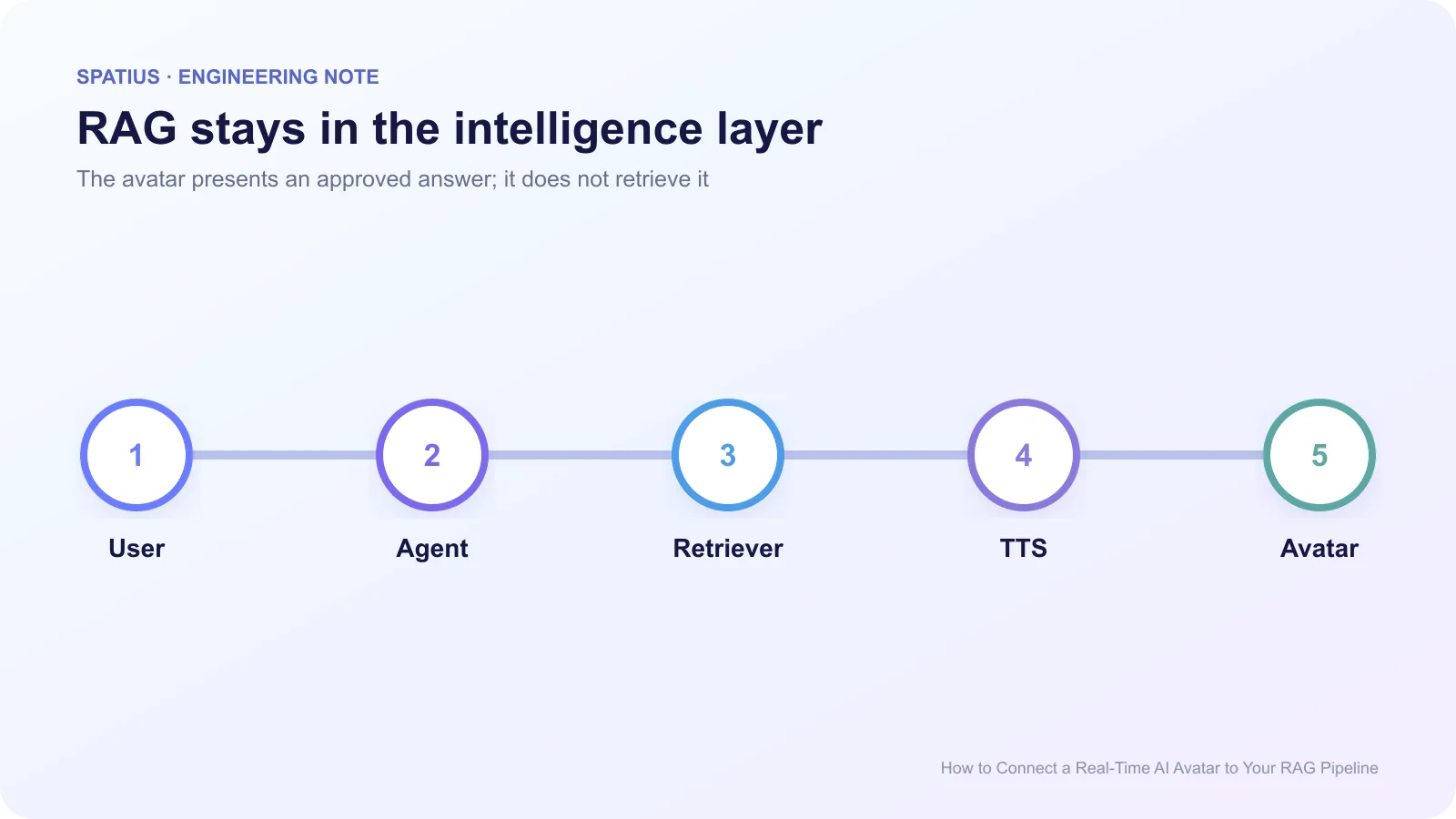 SPATIUS · ENGINEERING NOTE

RAG stays in the intelligence layer

The avatar presents an approved answer; it does not retrieve it

1
User

2
Agent

3
Retriever

4
TTS

5
Avatar

How to Connect a Real-Time AI Avatar to Your RAG Pipeline